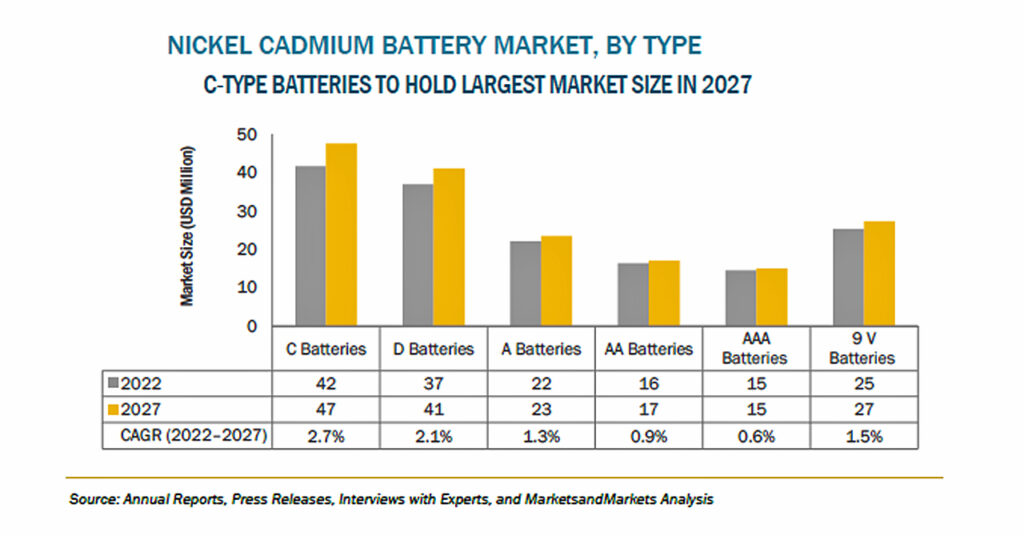 NICKEL CADMIUM BATTERY MARKET, BY TYPE

C-TYPE BATTERIES TO HOLD LARGEST MARKET SIZE IN 2027

Market Size (USD Million)

50
40
30
20
10
0

| | C Batteries | D Batteries | A Batteries | AA Batteries | AAA Batteries | 9 V Batteries |
|---|---|---|---|---|---|---|
| 2022 | 42 | 37 | 22 | 16 | 15 | 25 |
| 2027 | 47 | 41 | 23 | 17 | 15 | 27 |
| CAGR (2022–2027) | 2.7% | 2.1% | 1.3% | 0.9% | 0.6% | 1.5% |

Source: Annual Reports, Press Releases, Interviews with Experts, and MarketsandMarkets Analysis